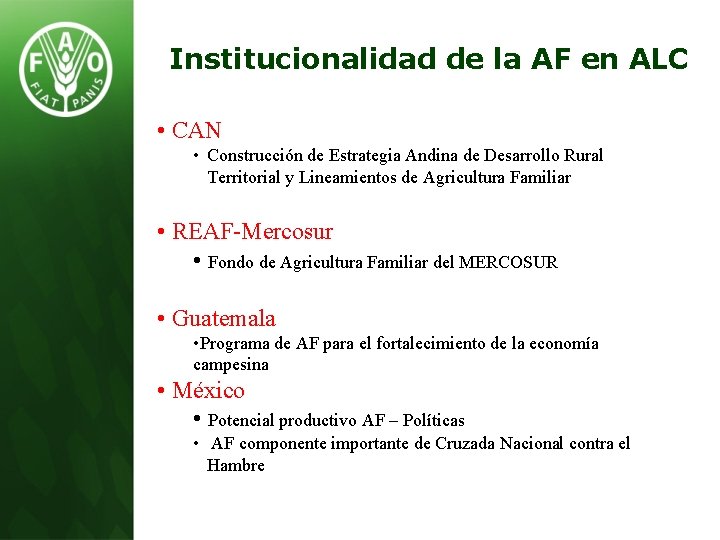 FAO
FIAT PANIS

Institucionalidad de la AF en ALC

• CAN
• Construcción de Estrategia Andina de Desarrollo Rural Territorial y Lineamientos de Agricultura Familiar

• REAF-Mercosur
• Fondo de Agricultura Familiar del MERCOSUR

• Guatemala
•Programa de AF para el fortalecimiento de la economía campesina

• México
• Potencial productivo AF – Políticas
• AF componente importante de Cruzada Nacional contra el Hambre